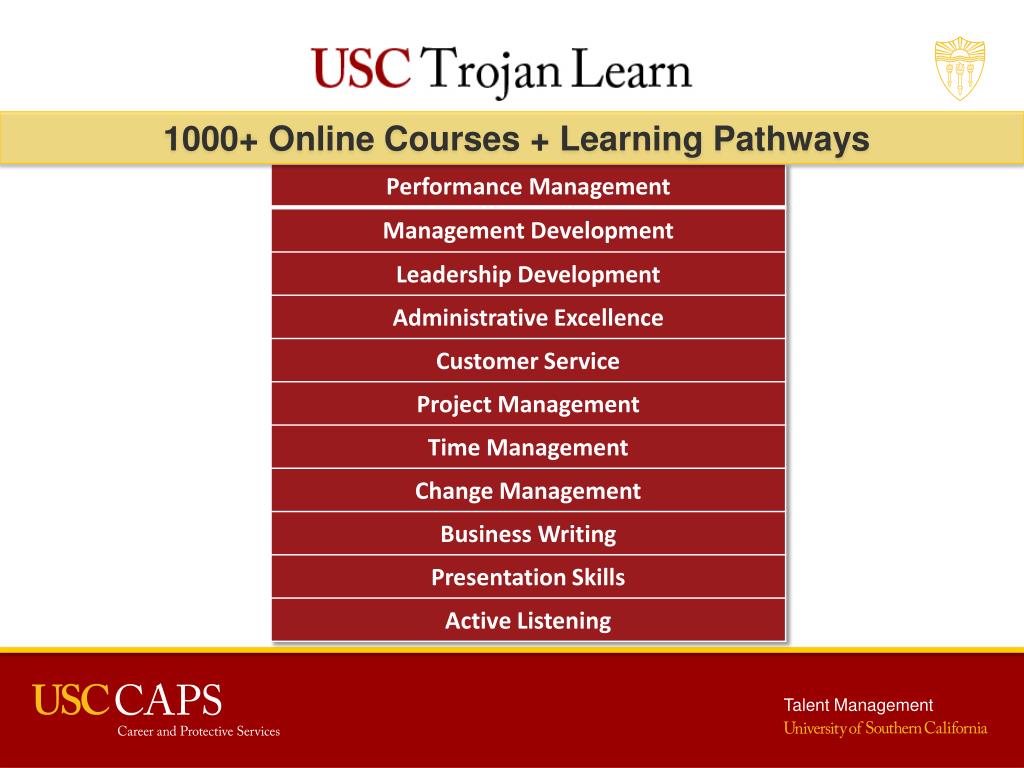 USC Trojan Learn

1000+ Online Courses + Learning Pathways

Performance Management

Management Development

Leadership Development

Administrative Excellence

Customer Service

Project Management

Time Management

Change Management

Business Writing

Presentation Skills

Active Listening

USC CAPS
Career and Protective Services

Talent Management
University of Southern California